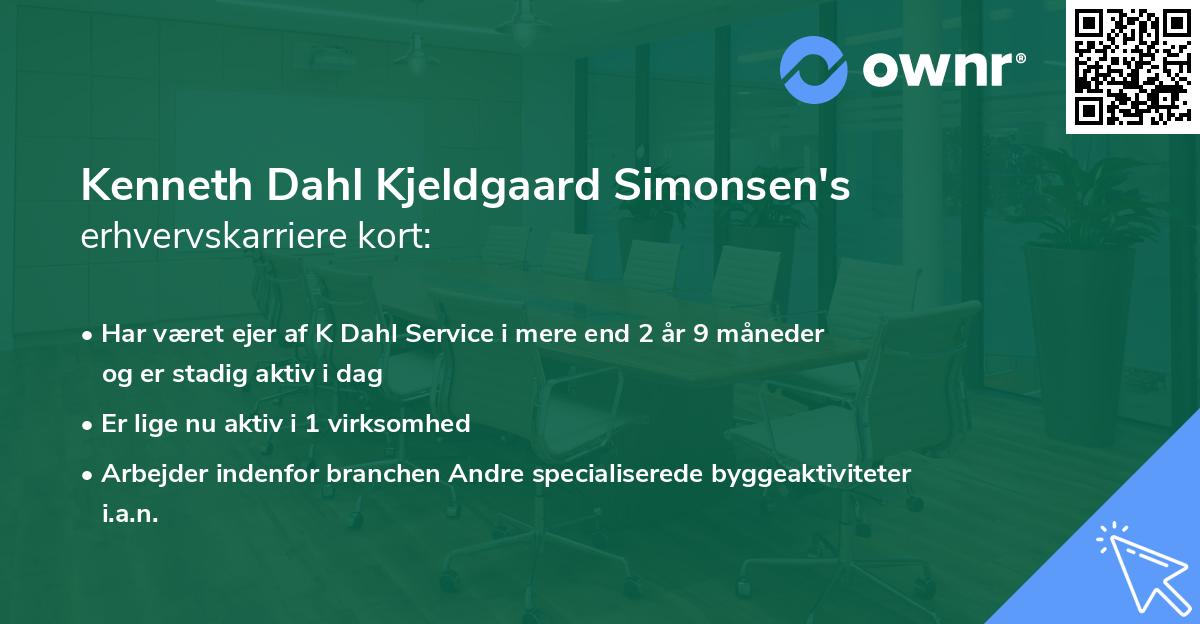 ownr®

Kenneth Dahl Kjeldgaard Simonsen's
erhvervskarriere kort:

• Har været ejer af K Dahl Service i mere end 2 år 9 måneder og er stadig aktiv i dag
• Er lige nu aktiv i 1 virksomhed
• Arbejder indenfor branchen Andre specialiserede byggeaktiviteter i.a.n.